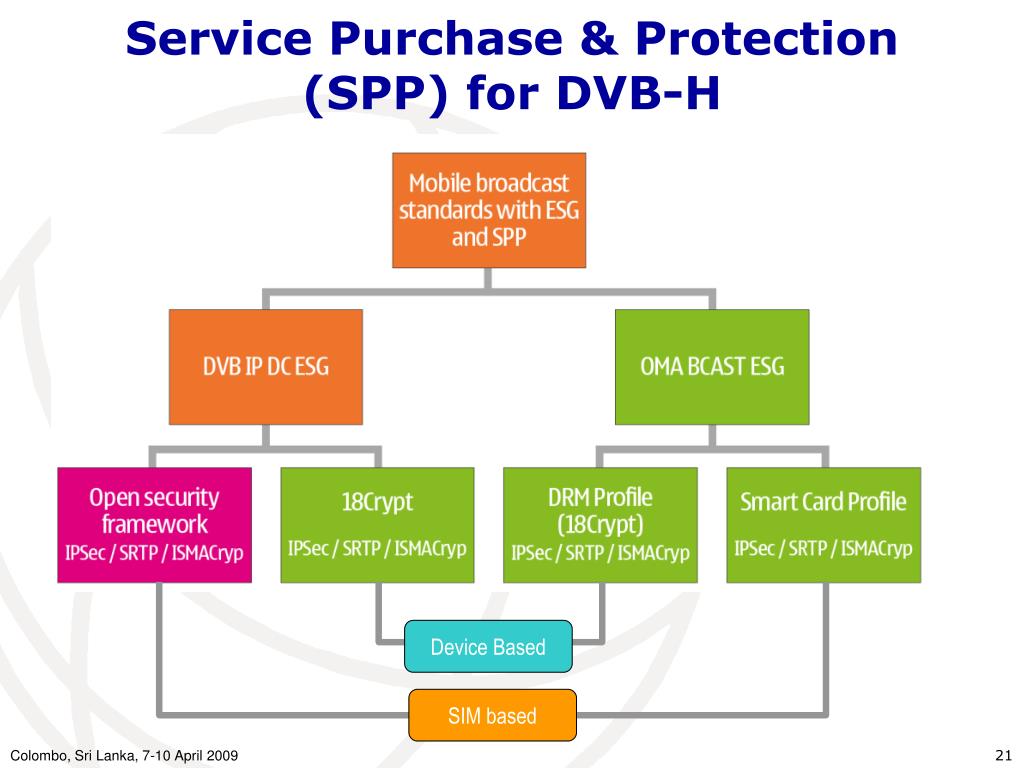 Service Purchase & Protection (SPP) for DVB-H

Mobile broadcast standards with ESG and SPP

DVB IP DC ESG

OMA BCAST ESG

Open security framework
IPSec / SRTP / ISMACryp

18Crypt
IPSec / SRTP / ISMACryp

DRM Profile (18Crypt)
IPSec / SRTP / ISMACryp

Smart Card Profile
IPSec / SRTP / ISMACryp

Device Based

SIM based

Colombo, Sri Lanka, 7-10 April 2009

21